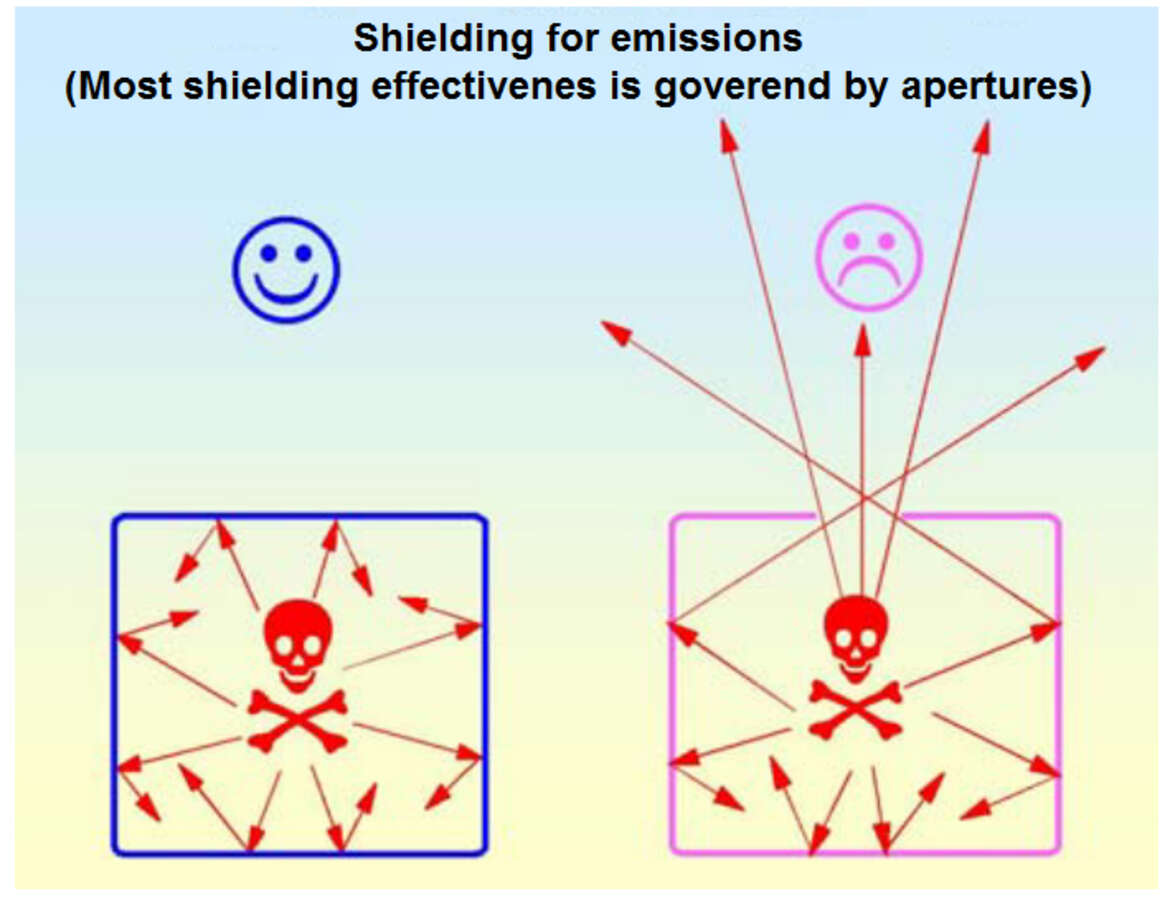 Shielding for emissions
(Most shielding effectivenes is goverend by apertures)